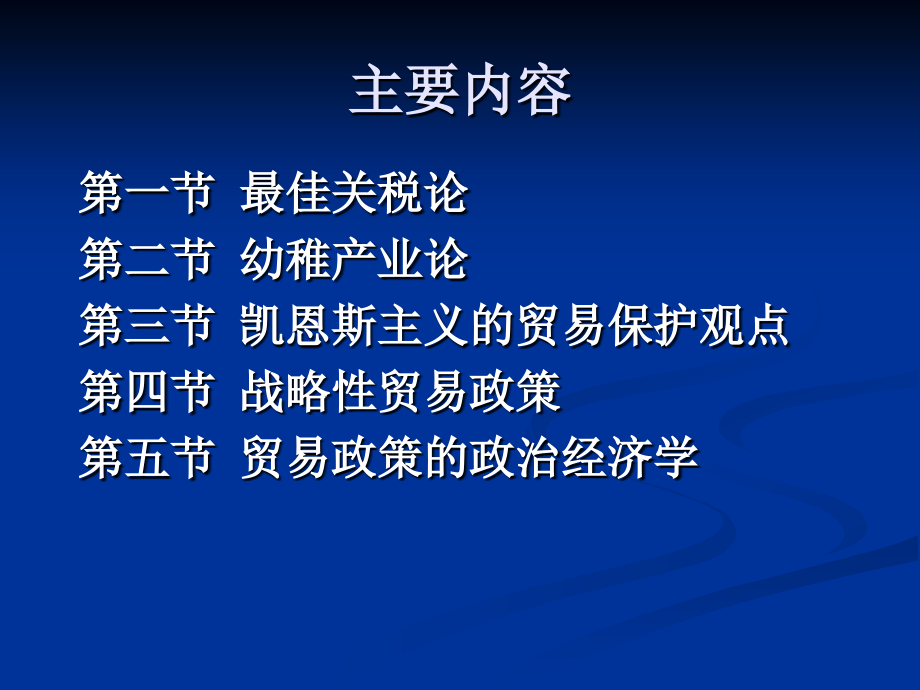 主要内容

第一节 最佳关税论
第二节 幼稚产业论
第三节 凯恩斯主义的贸易保护观点
第四节 战略性贸易政策
第五节 贸易政策的政治经济学